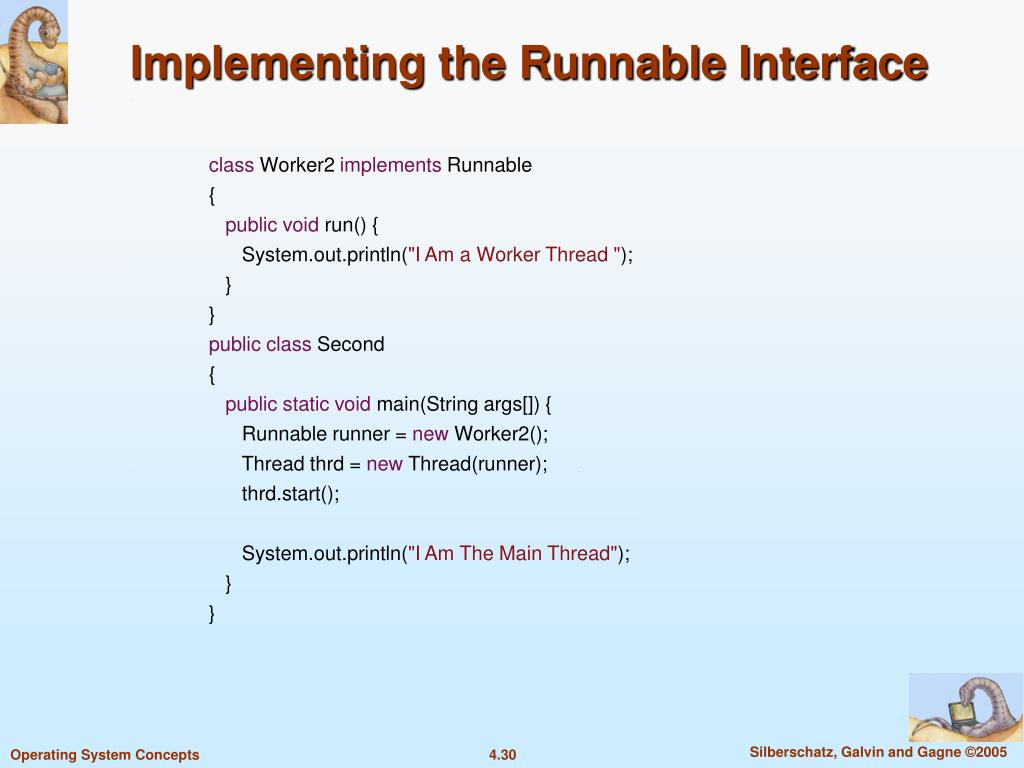 Implementing the Runnable Interface

class Worker2 implements Runnable
{
public void run() {
System.out.println("I Am a Worker Thread ");
}
}
public class Second
{
public static void main(String args[]) {
Runnable runner = new Worker2();
Thread thrd = new Thread(runner);
thrd.start();

System.out.println("I Am The Main Thread");
}
}

Operating System Concepts

4.30

Silberschatz, Galvin and Gagne ©2005